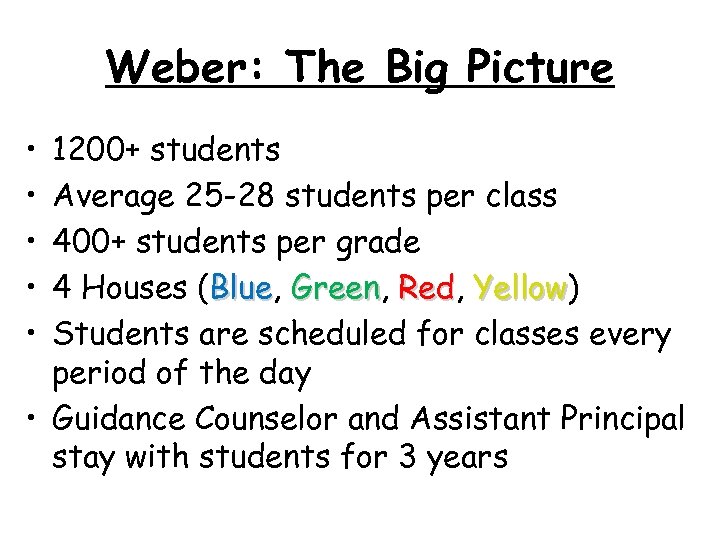 Weber: The Big Picture

• 1200+ students
• Average 25-28 students per class
• 400+ students per grade
• 4 Houses (Blue, Green, Red, Yellow)
• Students are scheduled for classes every period of the day
• Guidance Counselor and Assistant Principal stay with students for 3 years